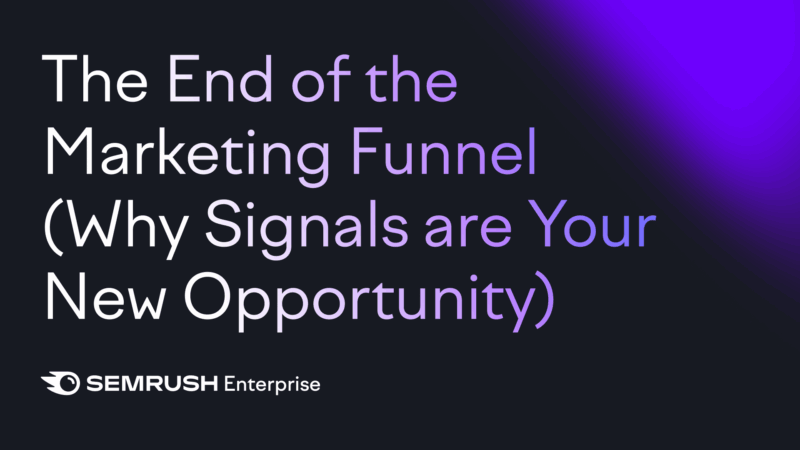 The End of the Marketing Funnel (Why Signals are Your New Opportunity)

SEMRUSH Enterprise